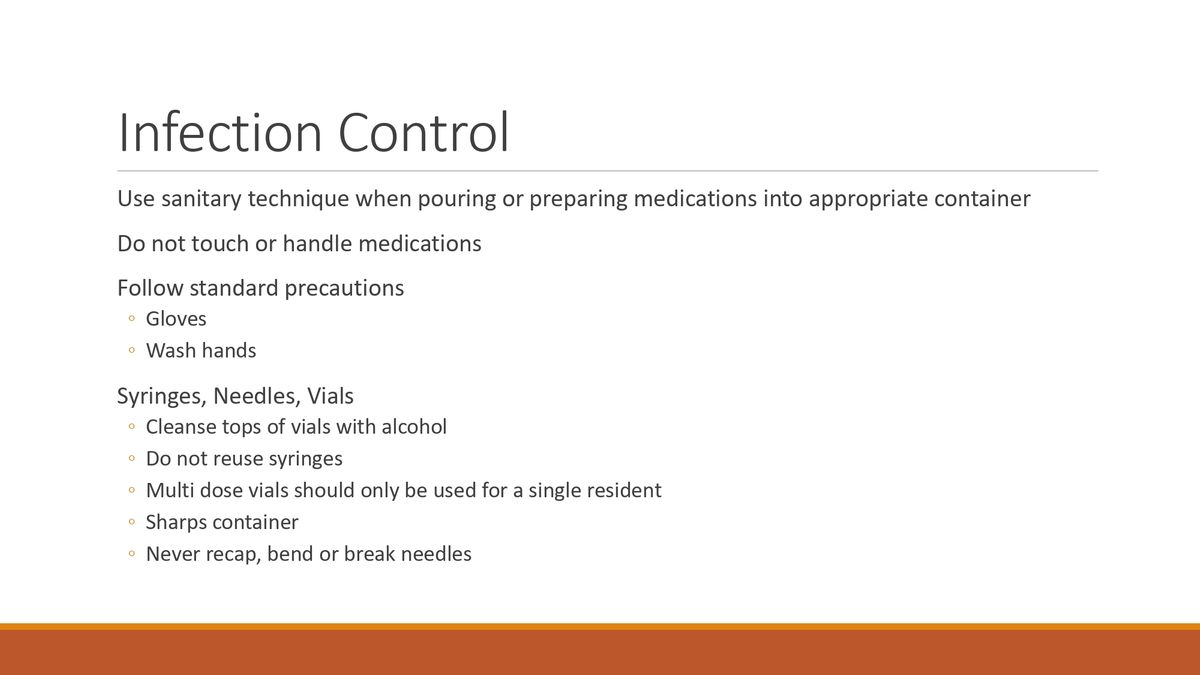 Infection Control

Use sanitary technique when pouring or preparing medications into appropriate container

Do not touch or handle medications

Follow standard precautions
◦ Gloves
◦ Wash hands

Syringes, Needles, Vials
◦ Cleanse tops of vials with alcohol
◦ Do not reuse syringes
◦ Multi dose vials should only be used for a single resident
◦ Sharps container
◦ Never recap, bend or break needles